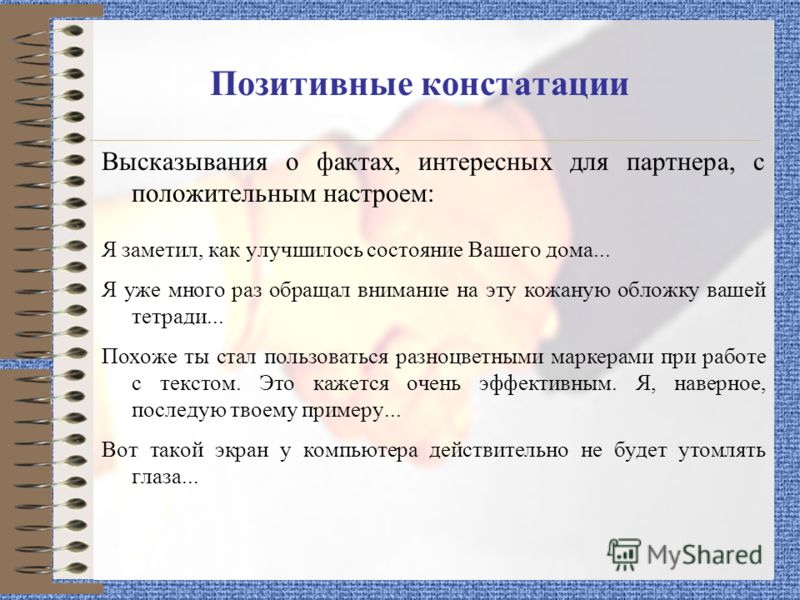 Позитивные констатации

Высказывания о фактах, интересных для партнера, с положительным настроем:

Я заметил, как улучшилось состояние Вашего дома...

Я уже много раз обращал внимание на эту кожаную обложку вашей тетради...

Похоже ты стал пользоваться разноцветными маркерами при работе с текстом. Это кажется очень эффективным. Я, наверное, последую твоему примеру...

Вот такой экран у компьютера действительно не будет утомлять глаза...

MyShared